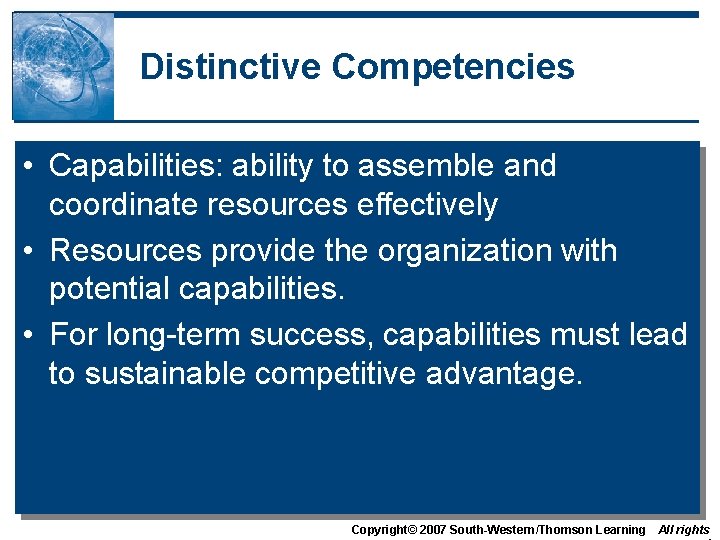 Distinctive Competencies

• Capabilities: ability to assemble and coordinate resources effectively

• Resources provide the organization with potential capabilities.

• For long-term success, capabilities must lead to sustainable competitive advantage.

Copyright© 2007 South-Western/Thomson Learning All rights